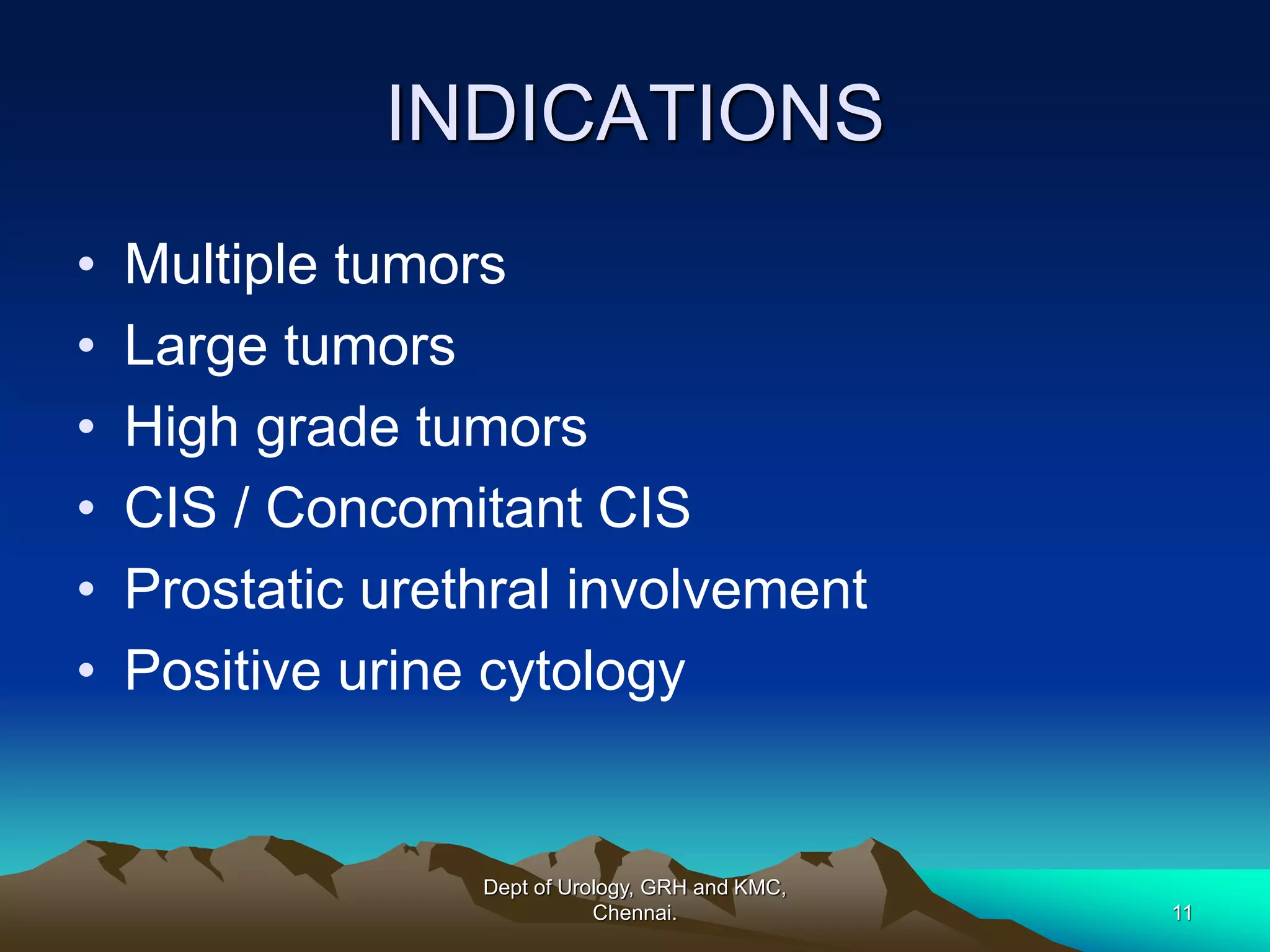 INDICATIONS

• Multiple tumors
• Large tumors
• High grade tumors
• CIS / Concomitant CIS
• Prostatic urethral involvement
• Positive urine cytology

Dept of Urology, GRH and KMC, Chennai.

11